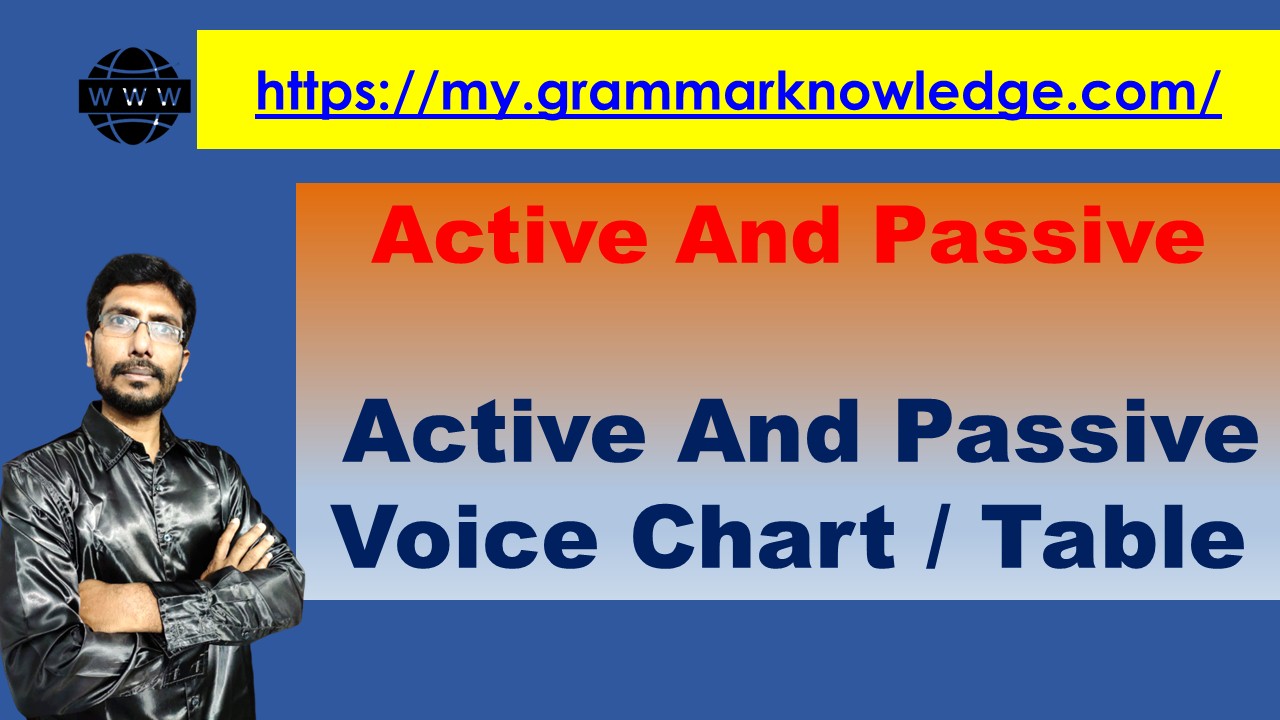 WWW

https://my.grammarknowledge.com/

Active And Passive

Active And Passive Voice Chart / Table